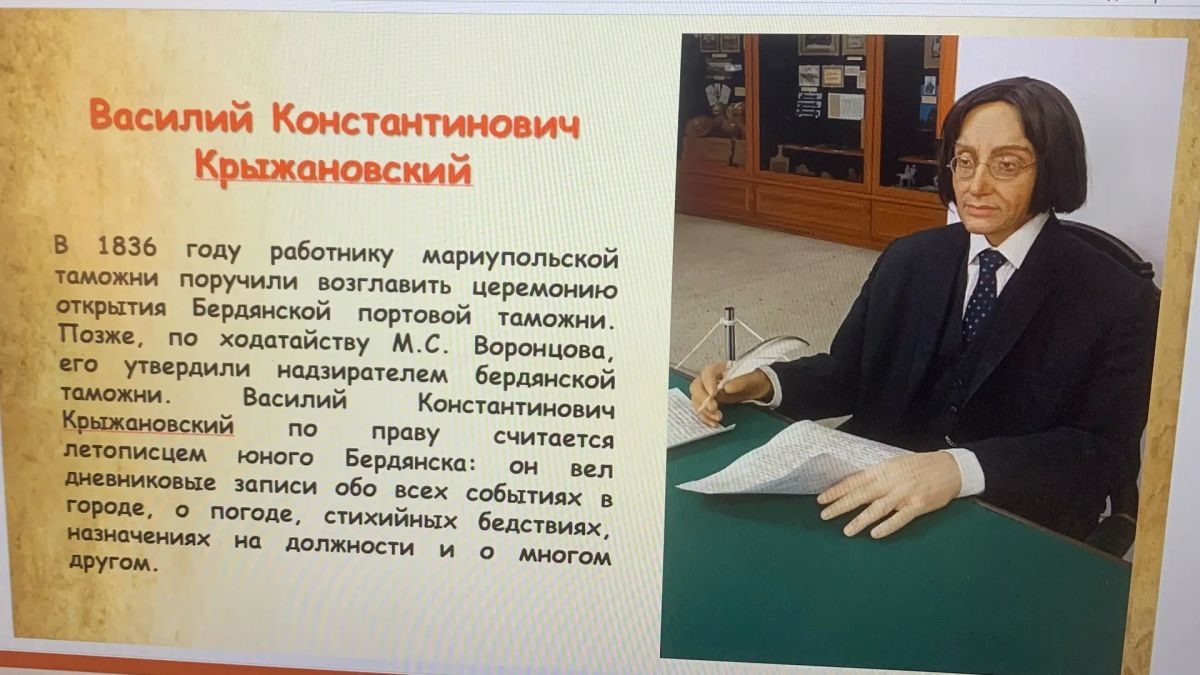 Василий Константинович Крыжановский

В 1836 году работнику мариупольской таможни поручили возглавить церемонию открытия Бердянской портовой таможни. Позже, по ходатайству М.С. Воронцова, его утвердили надзирателем бердянской таможни. Василий Константинович Крыжановский по праву считается летописцем юного Бердянска: он вел дневниковые записи обо всех событиях в городе, о погоде, стихийных бедствиях, назначениях на должности и о многом другом.